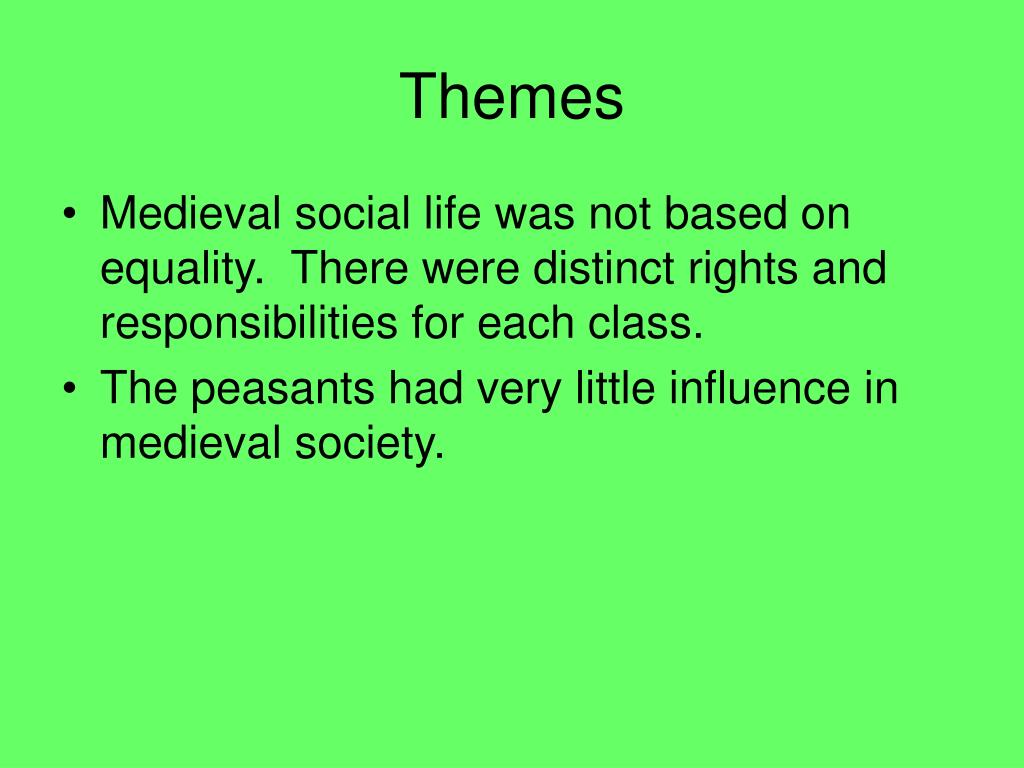 Themes

• Medieval social life was not based on equality.  There were distinct rights and responsibilities for each class.
• The peasants had very little influence in medieval society.